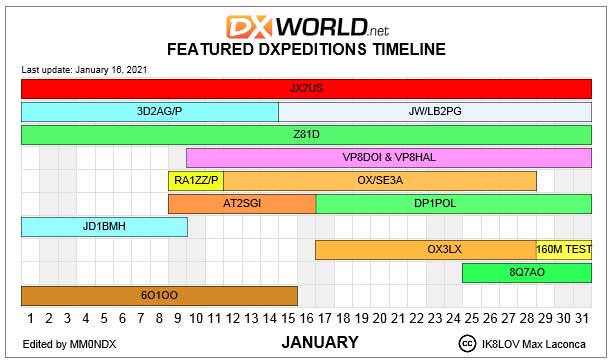 DXWORLD.net
FEATURED DXPEDITIONS TIMELINE

Last update: January 16, 2021

JX2US

3D2AG/P
JW/LB2PG

Z81D

VP8DOI & VP8HAL

RA1ZZ/P
OX/SE3A

AT2SGI
DP1POL

JD1BMH

OX3LX
160M TEST

8Q7AO

6O1OO

1 2 3 4 5 6 7 8 9 10 11 12 13 14 15 16 17 18 19 20 21 22 23 24 25 26 27 28 29 30 31

Edited by MM0NDX
JANUARY
cc IK8LOV Max Laconca